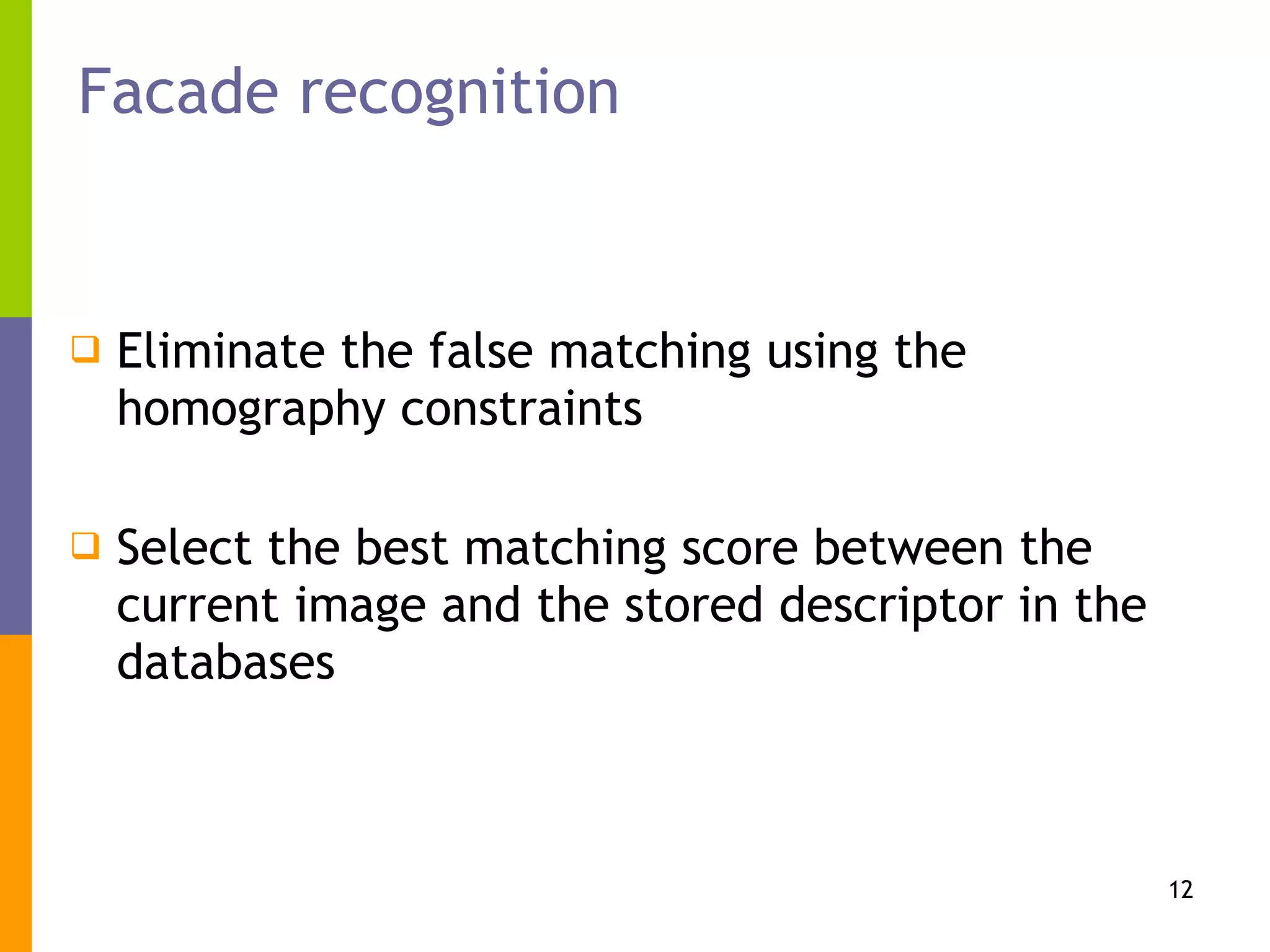 Facade recognition

❑ Eliminate the false matching using the homography constraints

❑ Select the best matching score between the current image and the stored descriptor in the databases

12